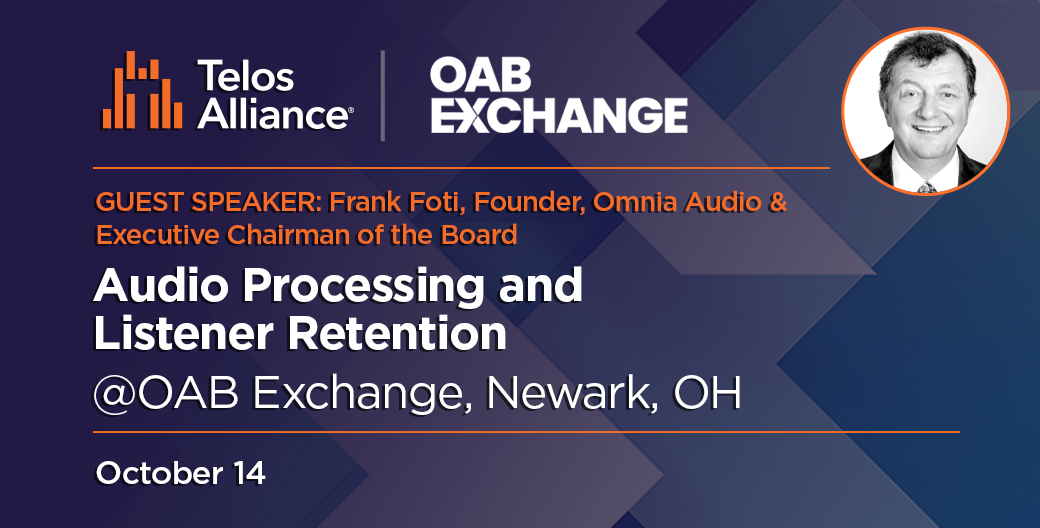 Telos Alliance®

OAB EXCHANGE

GUEST SPEAKER: Frank Foti, Founder, Omnia Audio & Executive Chairman of the Board

Audio Processing and Listener Retention

@OAB Exchange, Newark, OH

October 14